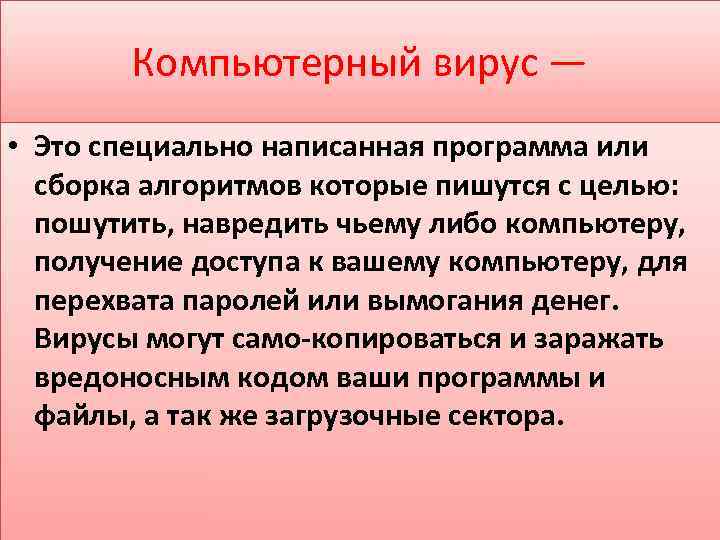 Компьютерный вирус —

• Это специально написанная программа или сборка алгоритмов которые пишутся с целью: пошутить, навредить чьему либо компьютеру, получение доступа к вашему компьютеру, для перехвата паролей или вымогания денег. Вирусы могут само-копироваться и заражать вредоносным кодом ваши программы и файлы, а так же загрузочные сектора.